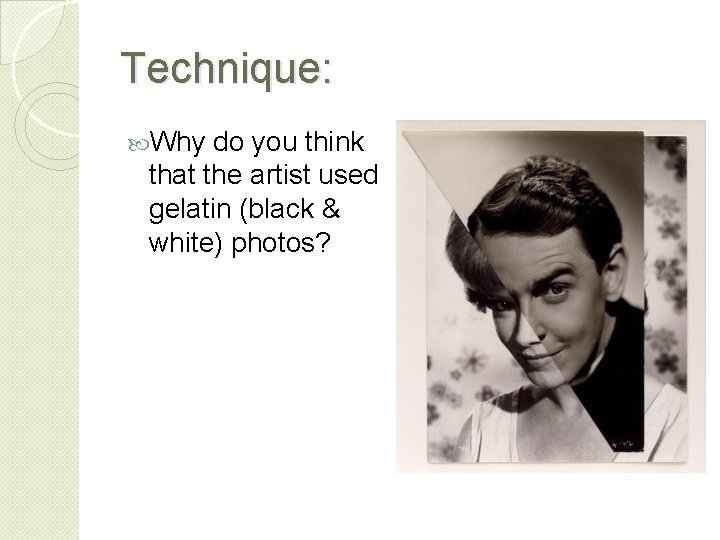 Technique:

Why do you think that the artist used gelatin (black & white) photos?